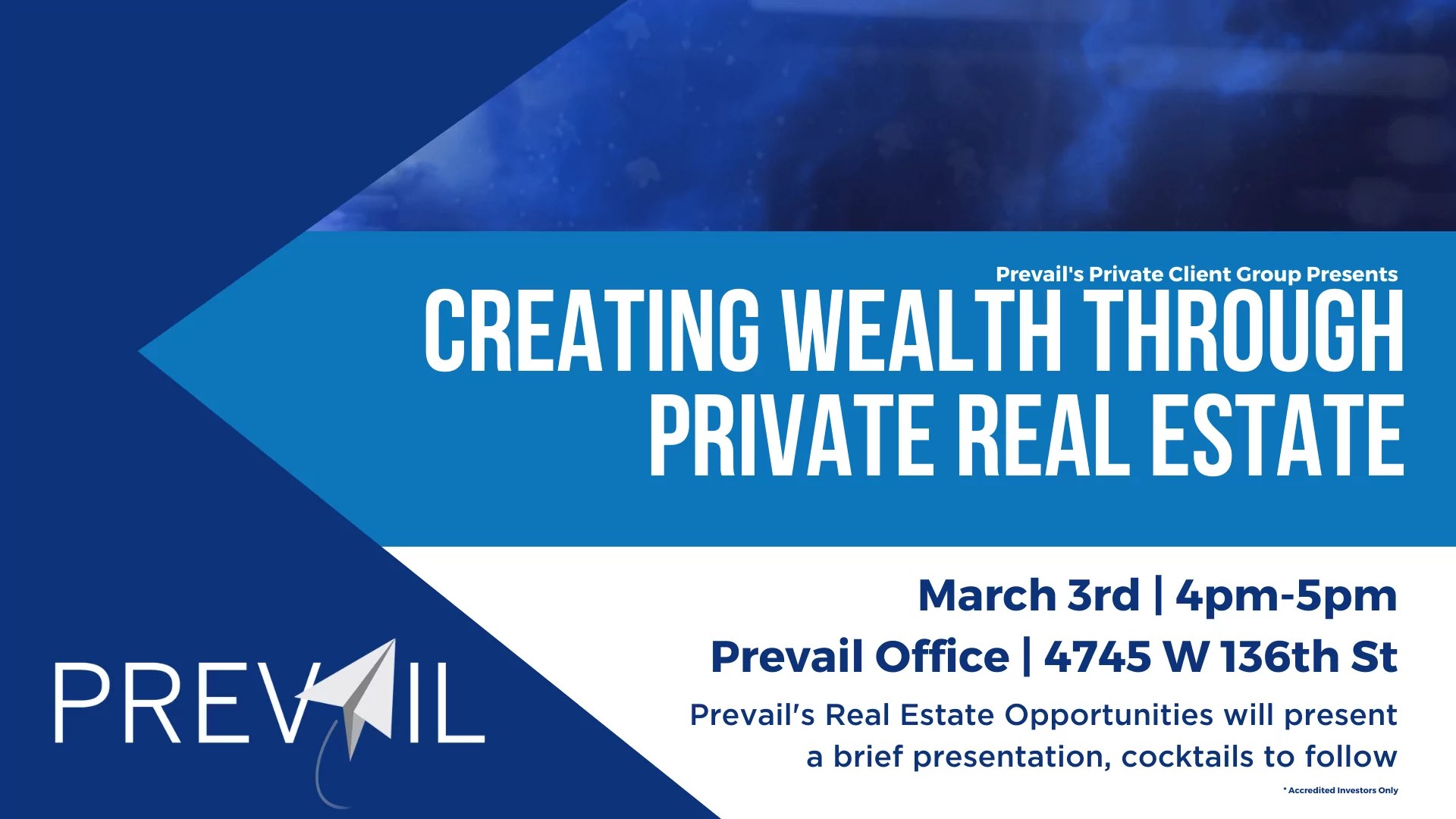 Prevail's Private Client Group Presents
CREATING WEALTH THROUGH PRIVATE REAL ESTATE

March 3rd | 4pm-5pm
Prevail Office | 4745 W 136th St
Prevail's Real Estate Opportunities will present a brief presentation, cocktails to follow

* Accredited Investors Only

PREVAIL